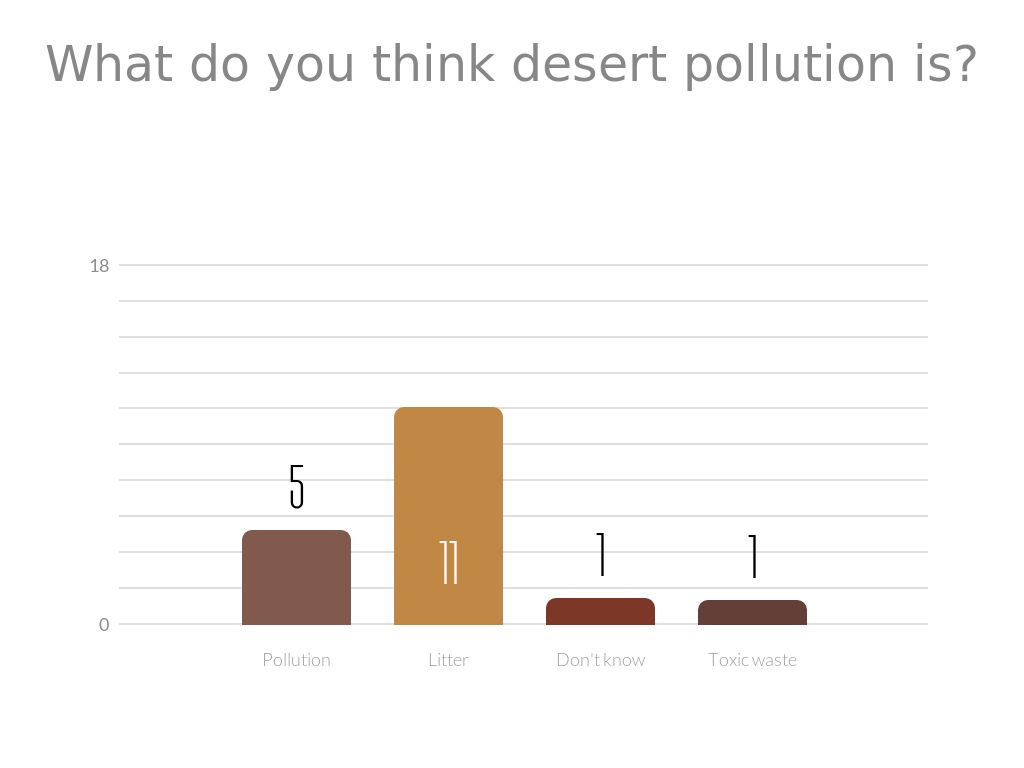 What do you think desert pollution is?

18

0

5

11

1

1

Pollution

Litter

Don't know

Toxic waste